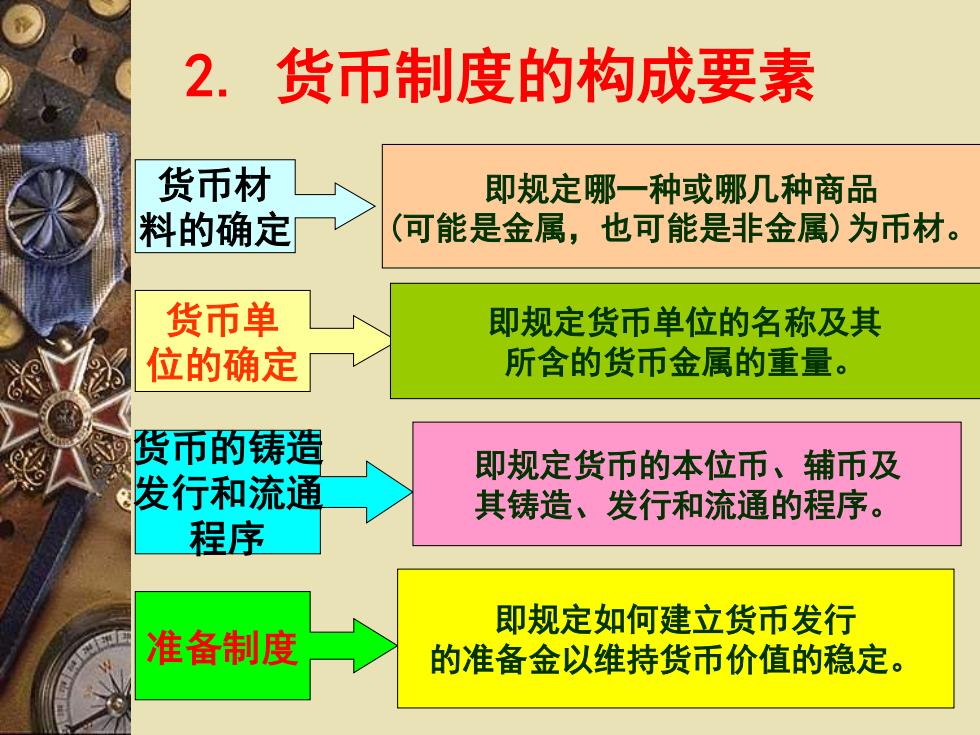 2. 货币制度的构成要素

货币材料的确定

即规定哪一种或哪几种商品(可能是金属，也可能是非金属)为币材。

货币单位的确定

即规定货币单位的名称及其所含的货币金属的重量。

货币的铸造发行和流通程序

即规定货币的本位币、辅币及其铸造、发行和流通的程序。

准备制度

即规定如何建立货币发行的准备金以维持货币价值的稳定。